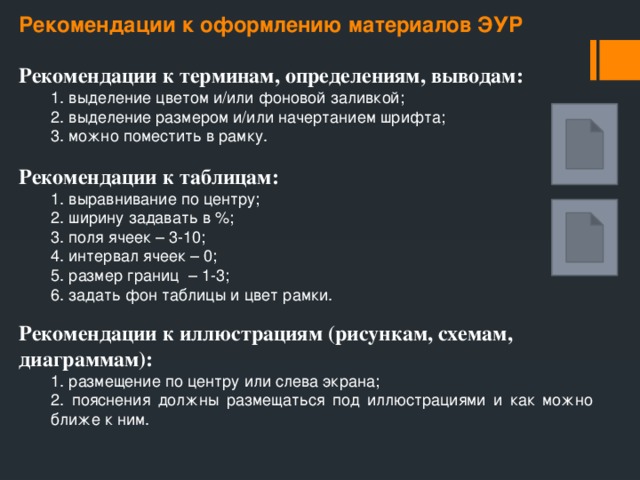 Рекомендации к оформлению материалов ЭУР

Рекомендации к терминам, определениям, выводам:
1. выделение цветом и/или фоновой заливкой;
2. выделение размером и/или начертанием шрифта;
3. можно поместить в рамку.

Рекомендации к таблицам:
1. выравнивание по центру;
2. ширину задавать в %;
3. поля ячеек – 3-10;
4. интервал ячеек – 0;
5. размер границ – 1-3;
6. задать фон таблицы и цвет рамки.

Рекомендации к иллюстрациям (рисункам, схемам, диаграммам):
1. размещение по центру или слева экрана;
2. пояснения должны размещаться под иллюстрациями и как можно ближе к ним.